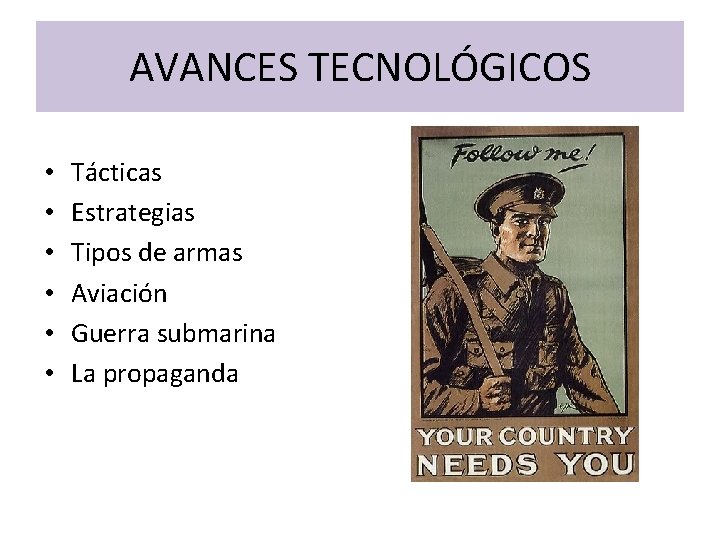 AVANCES TECNOLÓGICOS

• Tácticas
• Estrategias
• Tipos de armas
• Aviación
• Guerra submarina
• La propaganda

Follow me!

YOUR COUNTRY
NEEDS YOU